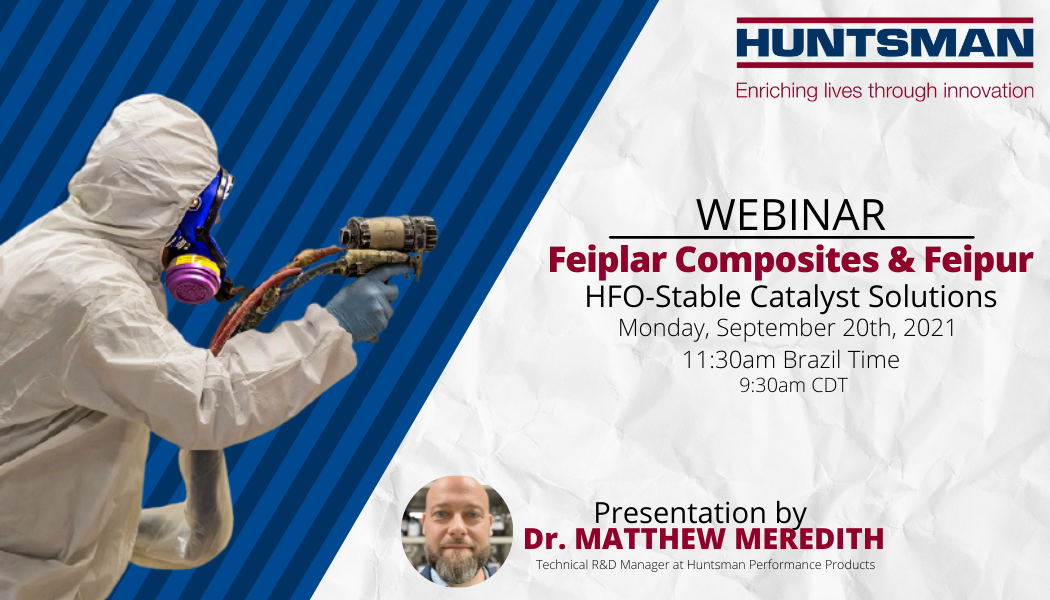 HUNTSMAN
Enriching lives through innovation

WEBINAR
Feiplar Composites & Feipur
HFO-Stable Catalyst Solutions
Monday, September 20th, 2021
11:30am Brazil Time
9:30am CDT

Presentation by
Dr. MATTHEW MEREDITH
Technical R&D Manager at Huntsman Performance Products